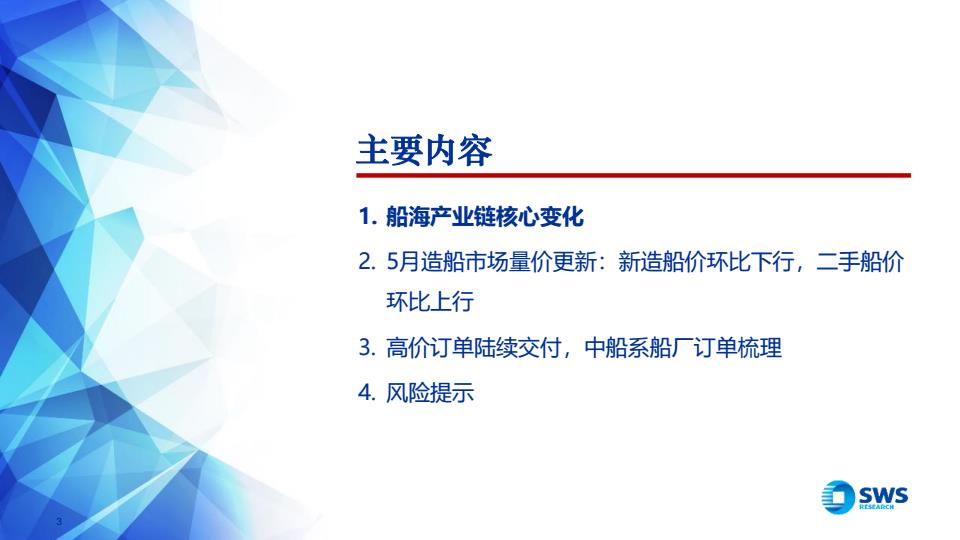 主要内容

1. 船海产业链核心变化

2. 5月造船市场量价更新：新造船价环比下行，二手船价环比上行

3. 高价订单陆续交付，中船系船厂订单梳理

4. 风险提示

3

SWS RESEARCH